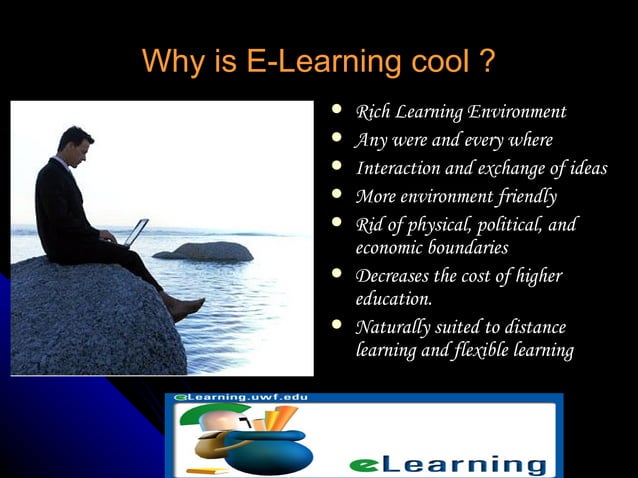 Why is E-Learning cool ?

- Rich Learning Environment
- Any were and every where
- Interaction and exchange of ideas
- More environment friendly
- Rid of physical, political, and economic boundaries
- Decreases the cost of higher education.
- Naturally suited to distance learning and flexible learning

eLearning.uwf.edu

eLearning